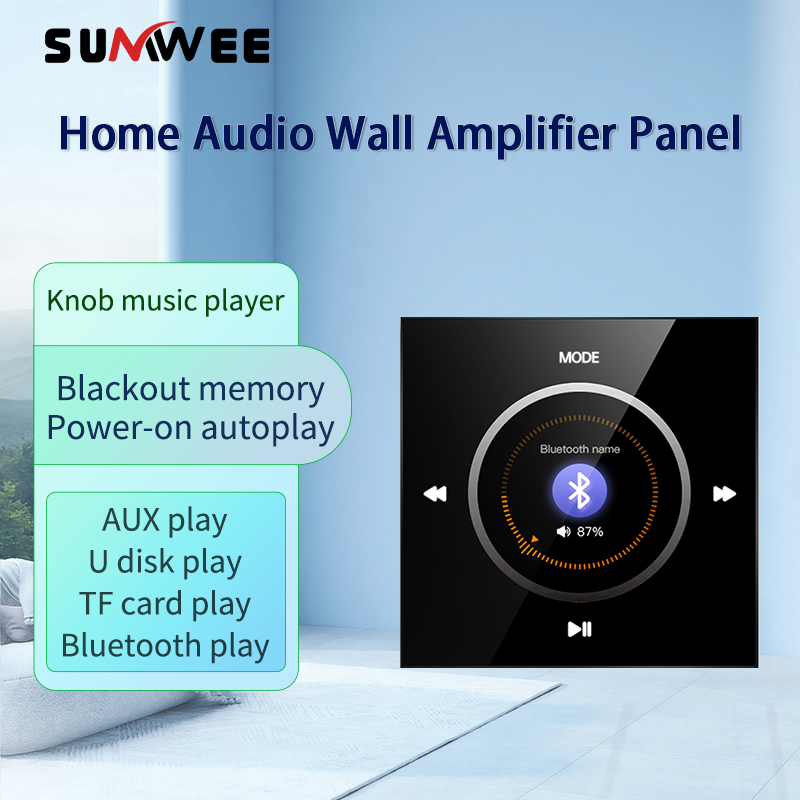 SUNWEE

Home Audio Wall Amplifier Panel

Knob music player

Blackout memory
Power-on autoplay

AUX play
U disk play
TF card play
Bluetooth play

MODE

Bluetooth name

87%